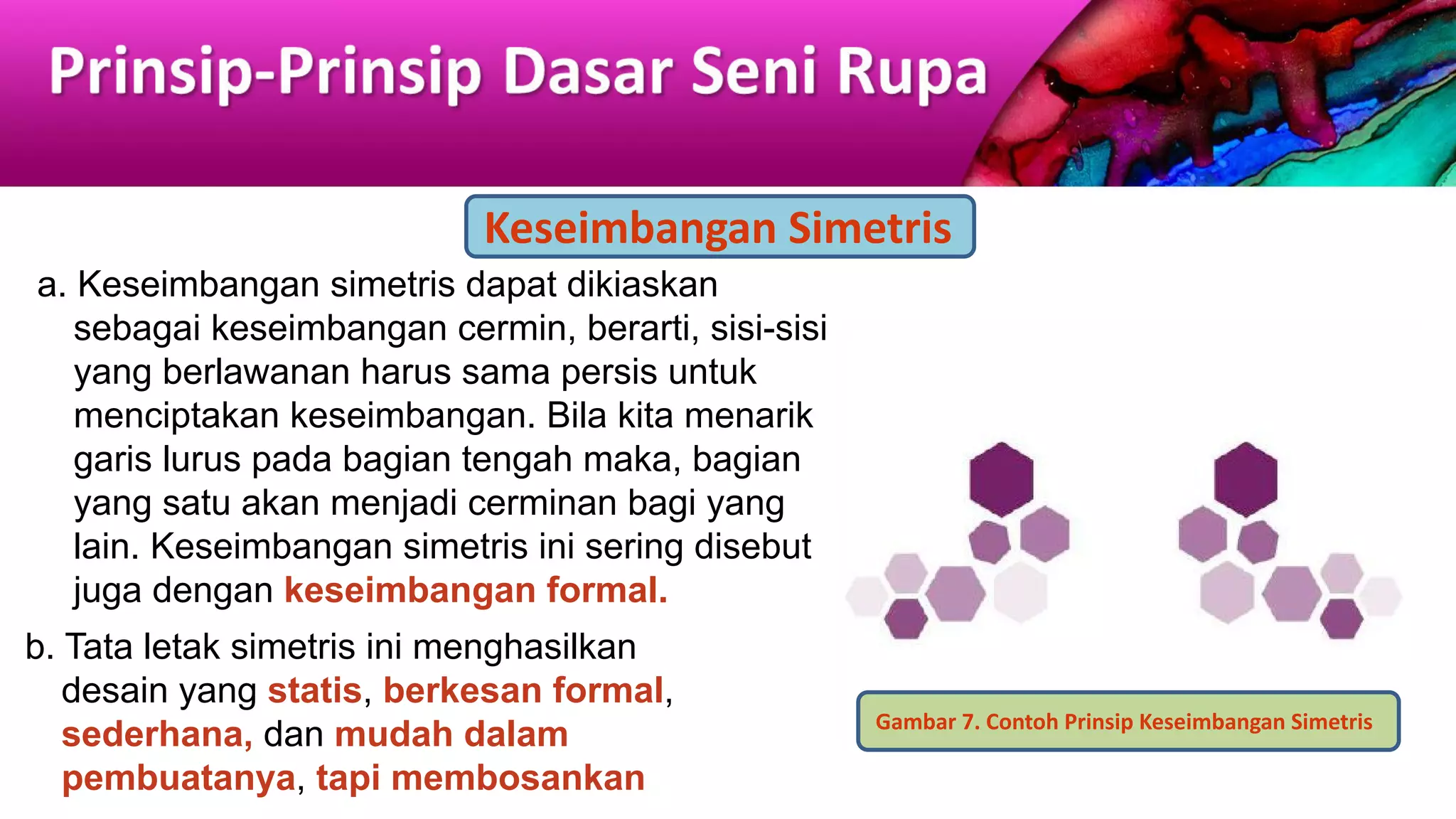 Prinsip-Prinsip Dasar Seni Rupa

Keseimbangan Simetris

a. Keseimbangan simetris dapat dikiaskan sebagai keseimbangan cermin, berarti, sisi-sisi yang berlawanan harus sama persis untuk menciptakan keseimbangan. Bila kita menarik garis lurus pada bagian tengah maka, bagian yang satu akan menjadi cerminan bagi yang lain. Keseimbangan simetris ini sering disebut juga dengan keseimbangan formal.

b. Tata letak simetris ini menghasilkan desain yang statis, berkesan formal, sederhana, dan mudah dalam pembuatanya, tapi membosankan

Gambar 7. Contoh Prinsip Keseimbangan Simetris